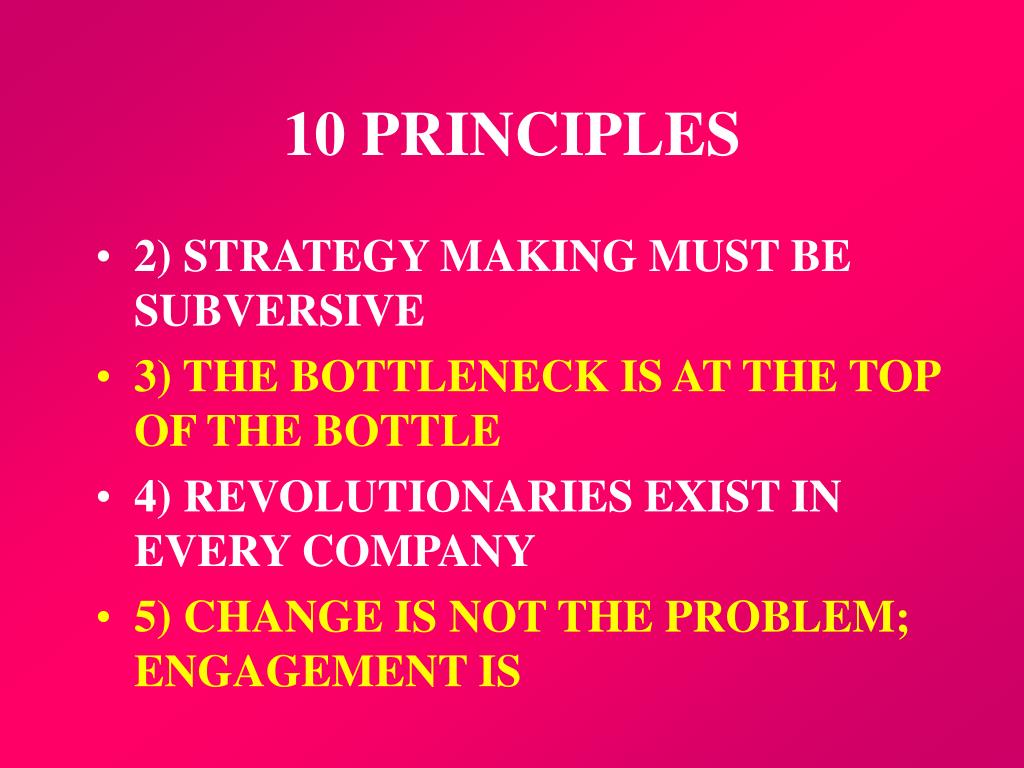 10 PRINCIPLES

• 2) STRATEGY MAKING MUST BE SUBVERSIVE
• 3) THE BOTTLENECK IS AT THE TOP OF THE BOTTLE
• 4) REVOLUTIONARIES EXIST IN EVERY COMPANY
• 5) CHANGE IS NOT THE PROBLEM; ENGAGEMENT IS